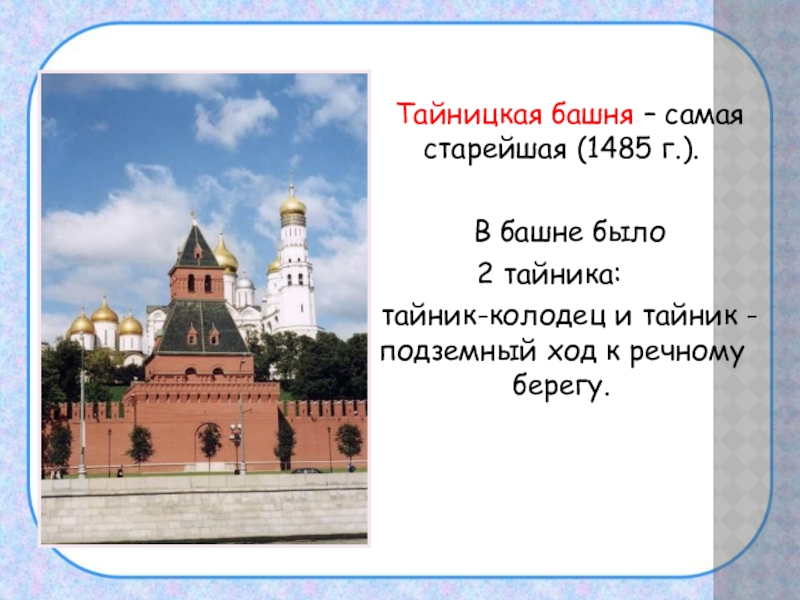 Тайницкая башня – самая старейшая (1485 г.).

В башне было 2 тайника: тайник-колодец и тайник – подземный ход к речному берегу.